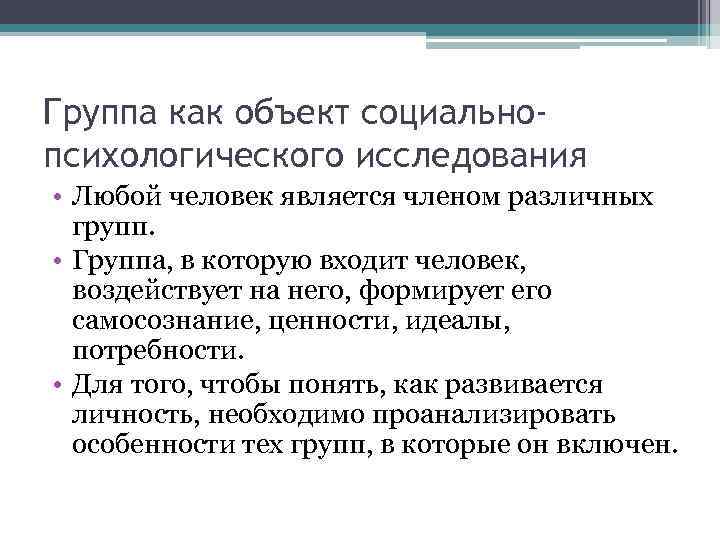 Группа как объект социально-психологического исследования

• Любой человек является членом различных групп.
• Группа, в которую входит человек, воздействует на него, формирует его самосознание, ценности, идеалы, потребности.
• Для того, чтобы понять, как развивается личность, необходимо проанализировать особенности тех групп, в которые он включен.